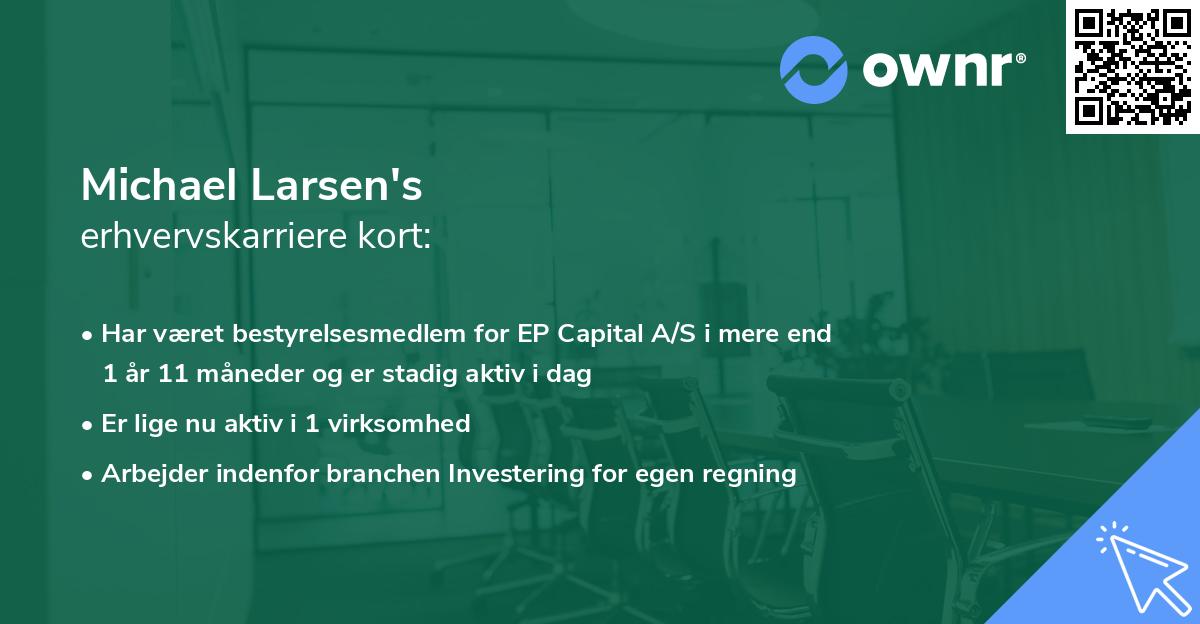 ownr®

Michael Larsen's
erhvervskarriere kort:

• Har været bestyrelsesmedlem for EP Capital A/S i mere end 1 år 11 måneder og er stadig aktiv i dag
• Er lige nu aktiv i 1 virksomhed
• Arbejder indenfor branchen Investering for egen regning